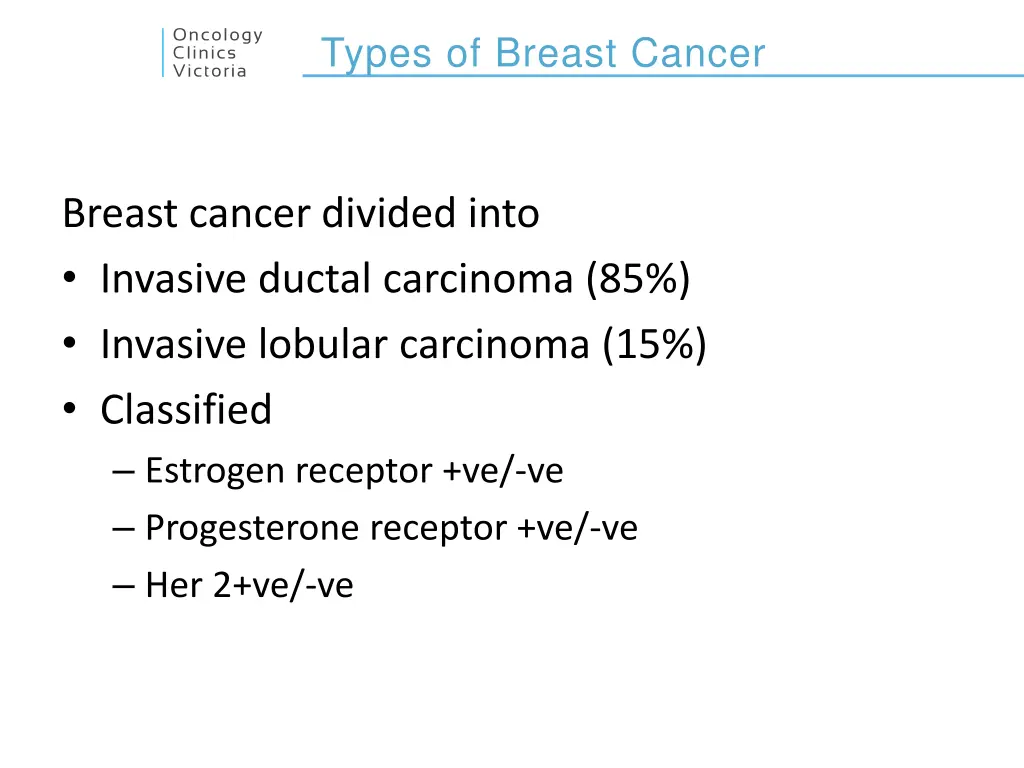 Oncology
Clinics
Victoria

Types of Breast Cancer

Breast cancer divided into
• Invasive ductal carcinoma (85%)
• Invasive lobular carcinoma (15%)
• Classified
– Estrogen receptor +ve/-ve
– Progesterone receptor +ve/-ve
– Her 2+ve/-ve